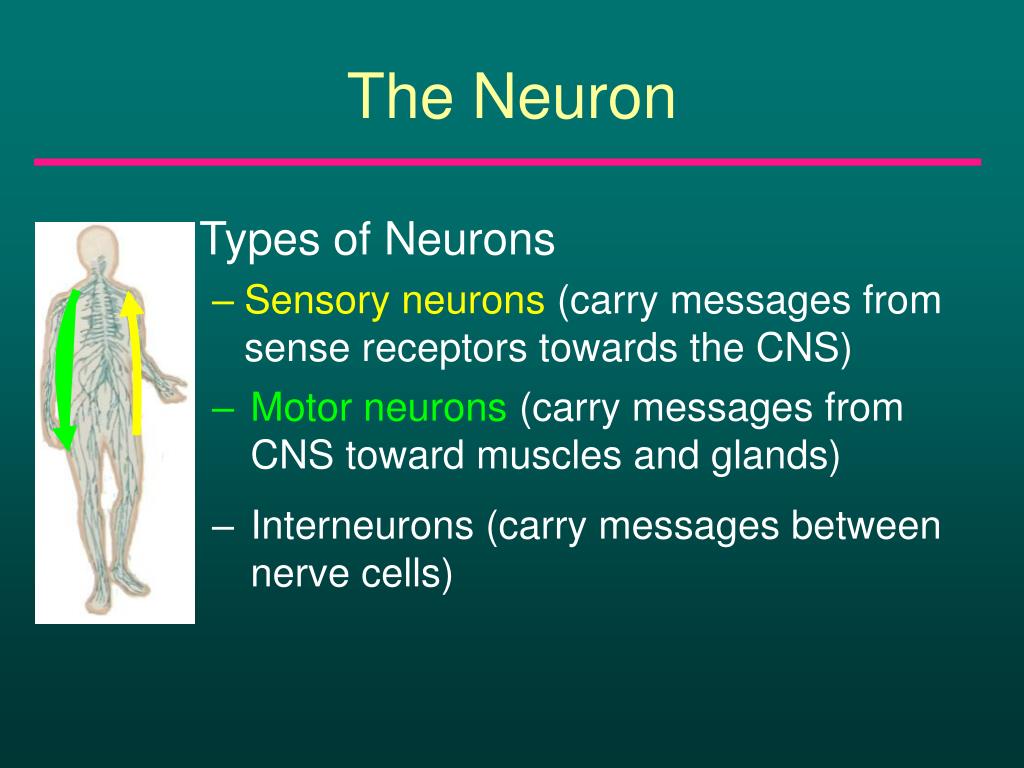 The Neuron

Types of Neurons

– Sensory neurons (carry messages from sense receptors towards the CNS)

– Motor neurons (carry messages from CNS toward muscles and glands)

– Interneurons (carry messages between nerve cells)